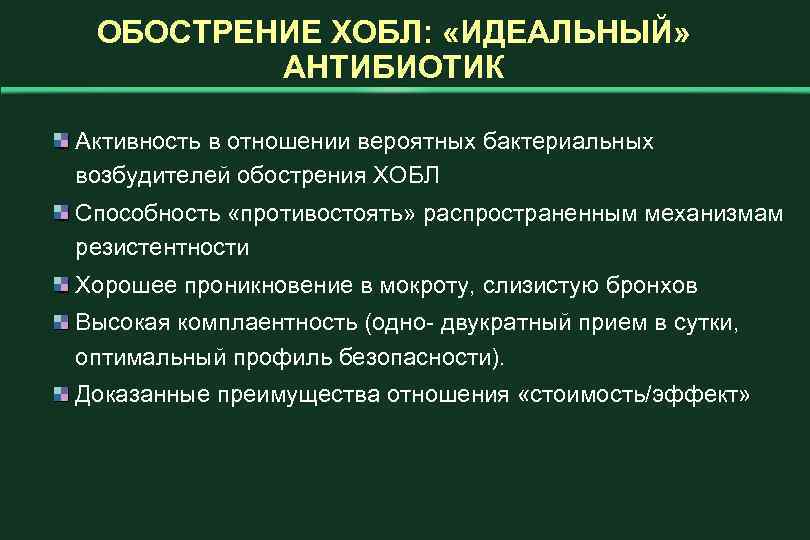 ОБОСТРЕНИЕ ХОБЛ: «ИДЕАЛЬНЫЙ» АНТИБИОТИК

Активность в отношении вероятных бактериальных возбудителей обострения ХОБЛ

Способность «противостоять» распространенным механизмам резистентности

Хорошее проникновение в мокроту, слизистую бронхов

Высокая комплаентность (одно- двукратный прием в сутки, оптимальный профиль безопасности).

Доказанные преимущества отношения «стоимость/эффект»